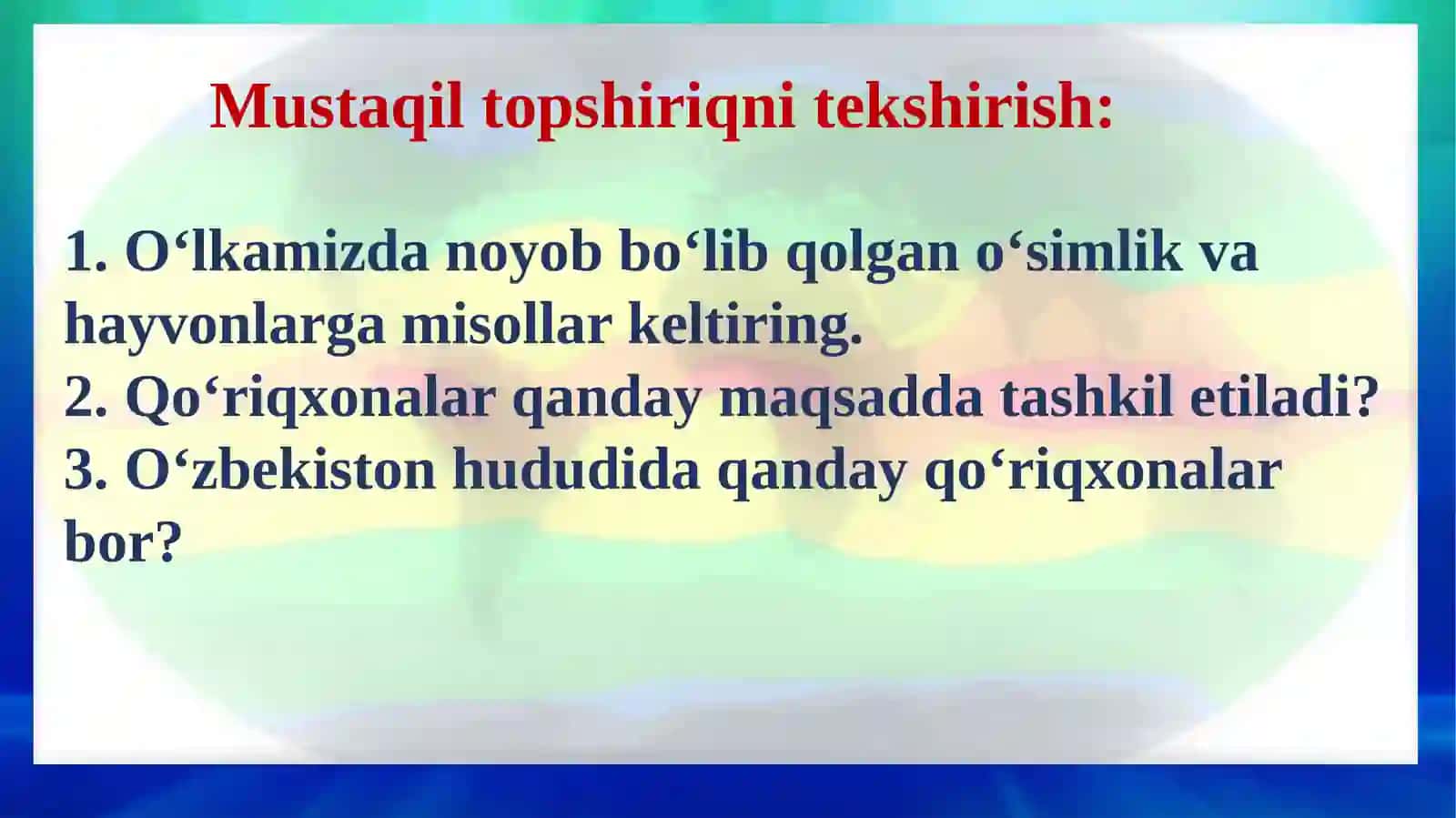 Mustaqil topshiriqni tekshirish:

1. O‘lkamizda noyob bo‘lib qolgan o‘simlik va hayvonlarga misollar keltiring.
2. Qo‘riqxonalar qanday maqsadda tashkil etiladi?
3. O‘zbekiston hududida qanday qo‘riqxonalar bor?